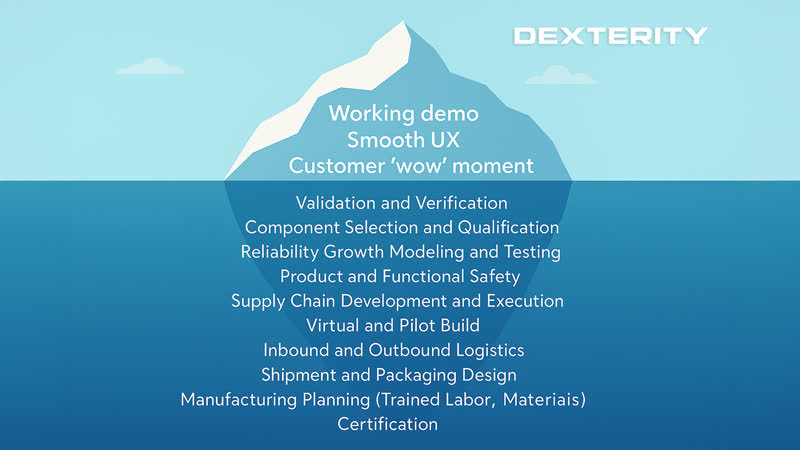 DEXTERITY

Working demo
Smooth UX
Customer 'wow' moment

Validation and Verification
Component Selection and Qualification
Reliability Growth Modeling and Testing
Product and Functional Safety
Supply Chain Development and Execution
Virtual and Pilot Build
Inbound and Outbound Logistics
Shipment and Packaging Design
Manufacturing Planning (Trained Labor, Materiais)
Certification